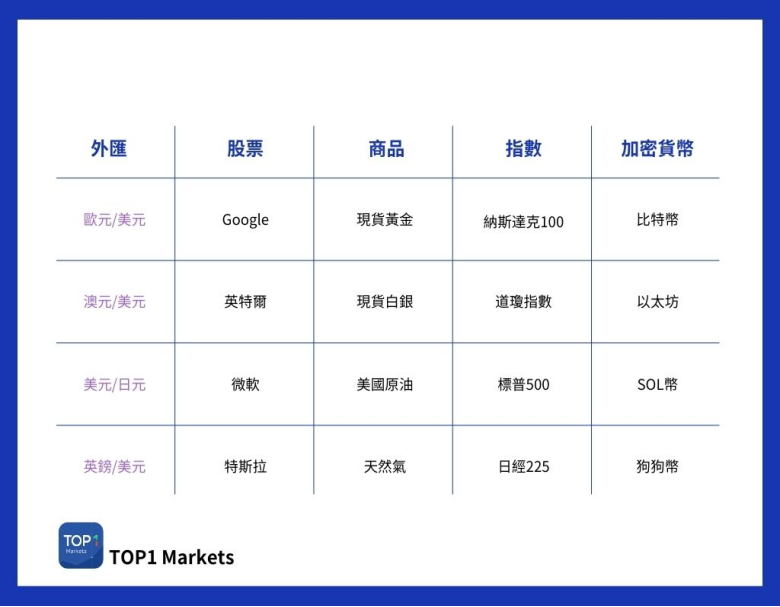 | 外匯 | 股票 | 商品 | 指數 | 加密貨幣 |
|---|---|---|---|---|
| 歐元/美元 | Google | 現貨黃金 | 納斯達克100 | 比特幣 |
| 澳元/美元 | 英特爾 | 現貨白銀 | 道瓊指數 | 以太坊 |
| 美元/日元 | 微軟 | 美國原油 | 標普500 | SOL幣 |
| 英鎊/美元 | 特斯拉 | 天然氣 | 日經225 | 狗狗幣 |

TOP1 Markets

TOP1 Markets